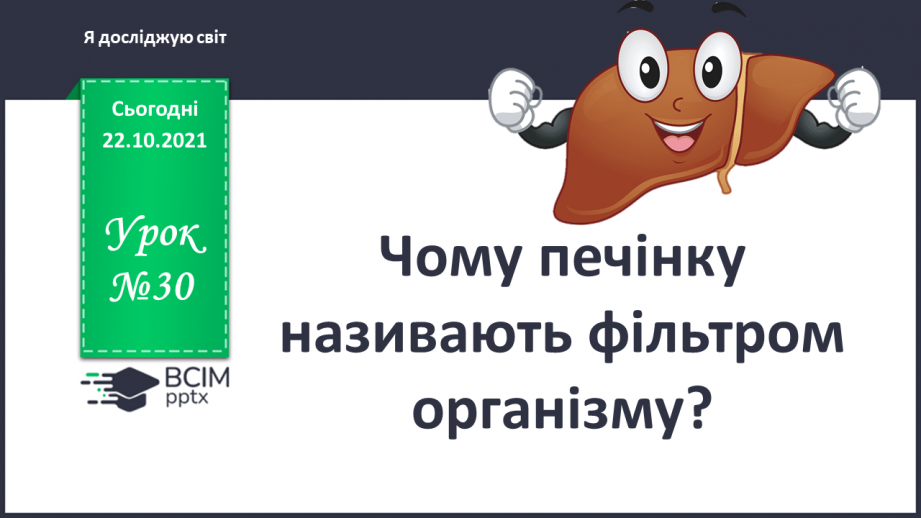 Я досліджую світ

Сьогодні
22.10.2021

Урок
№30

ВСІМ
pptx

Чому печінку називають фільтром організму?